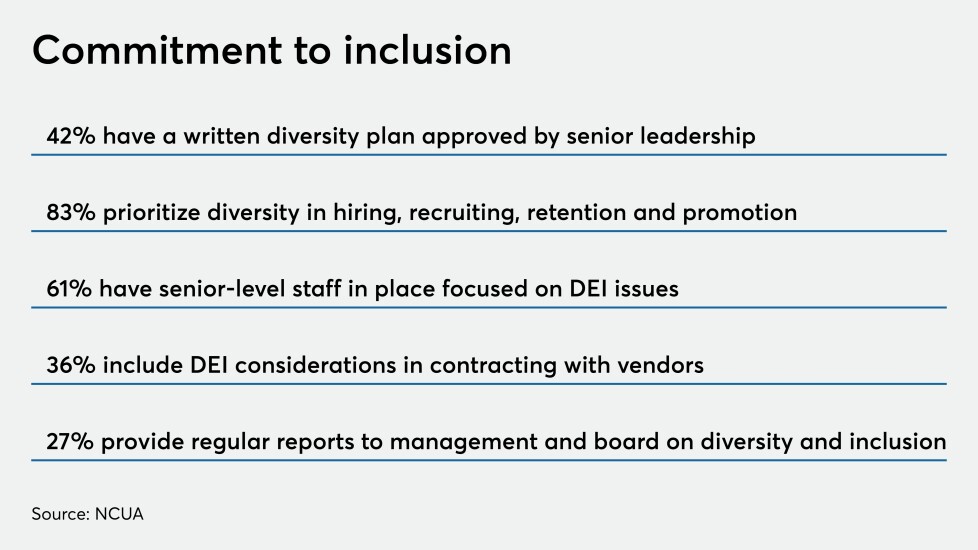 Commitment to inclusion

42% have a written diversity plan approved by senior leadership

83% prioritize diversity in hiring, recruiting, retention and promotion

61% have senior-level staff in place focused on DEI issues

36% include DEI considerations in contracting with vendors

27% provide regular reports to management and board on diversity and inclusion

Source: NCUA